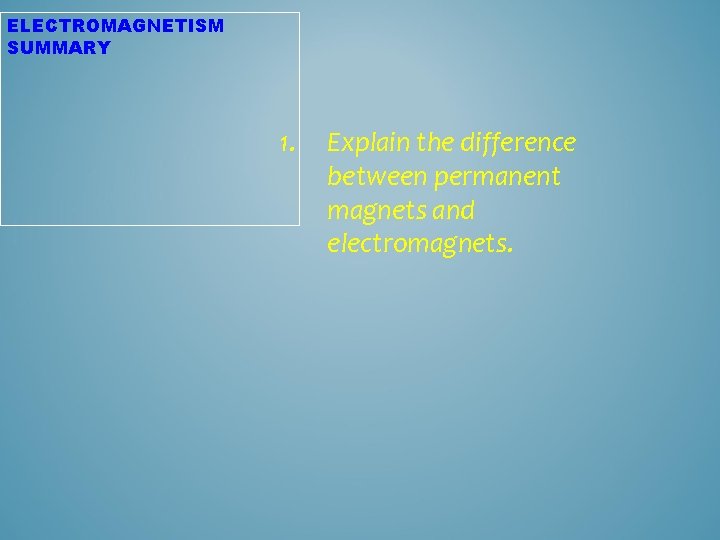 ELECTROMAGNETISM SUMMARY

1. Explain the difference between permanent magnets and electromagnets.